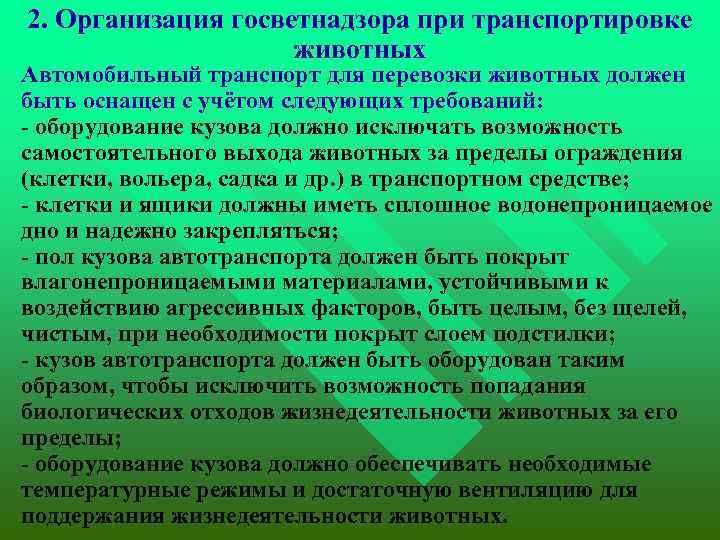 2. Организация госветнадзора при транспортировке животных

Автомобильный транспорт для перевозки животных должен быть оснащен с учётом следующих требований:
- оборудование кузова должно исключать возможность самостоятельного выхода животных за пределы ограждения (клетки, вольера, садка и др.) в транспортном средстве;
- клетки и ящики должны иметь сплошное водонепроницаемое дно и надежно закрепляться;
- пол кузова автотранспорта должен быть покрыт влагонепроницаемыми материалами, устойчивыми к воздействию агрессивных факторов, быть целым, без щелей, чистым, при необходимости покрыт слоем подстилки;
- кузов автотранспорта должен быть оборудован таким образом, чтобы исключить возможность попадания биологических отходов жизнедеятельности животных за его пределы;
- оборудование кузова должно обеспечивать необходимые температурные режимы и достаточную вентиляцию для поддержания жизнедеятельности животных.